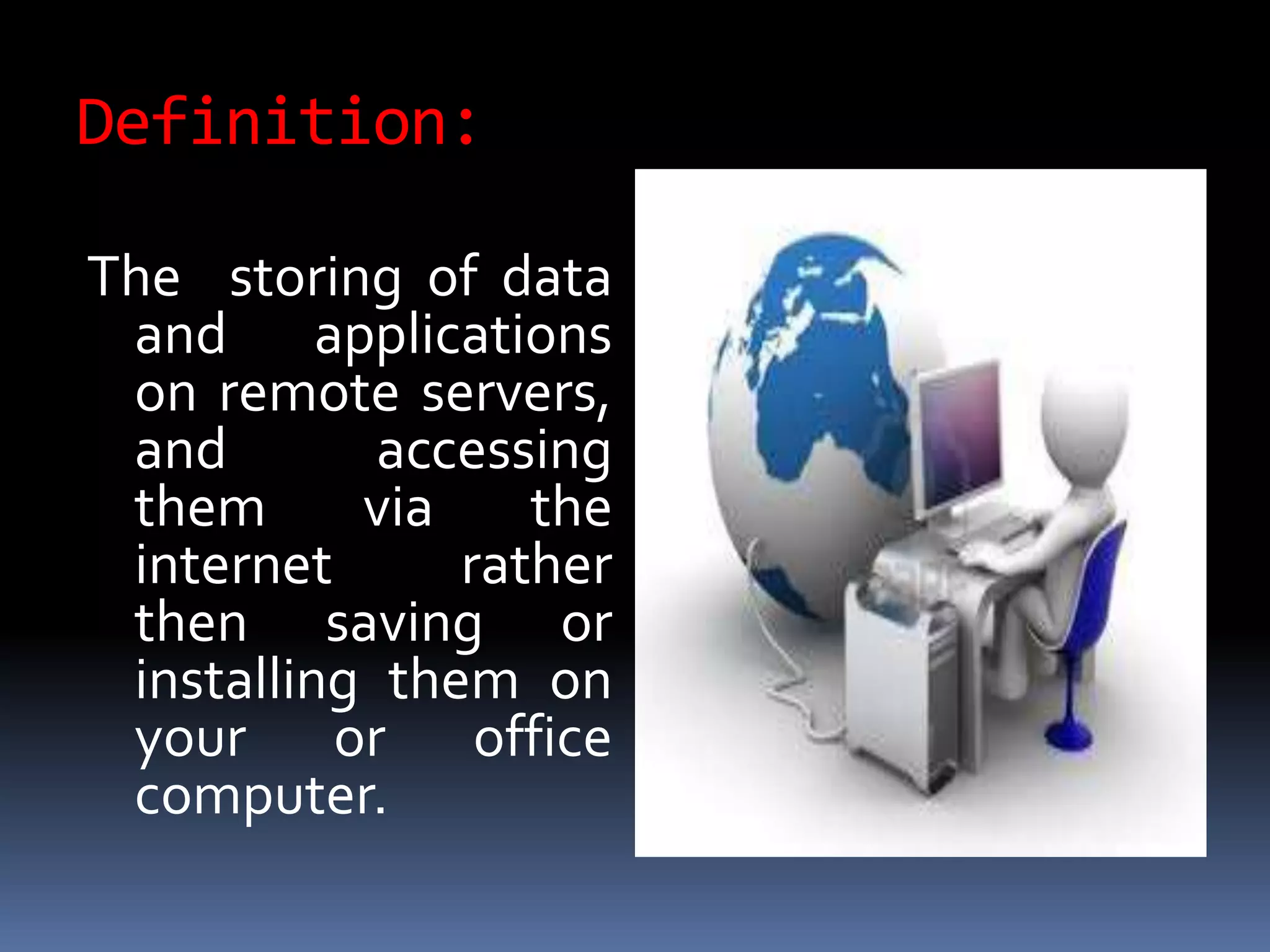 Definition:

The storing of data and applications on remote servers, and accessing them via the internet rather then saving or installing them on your or office computer.